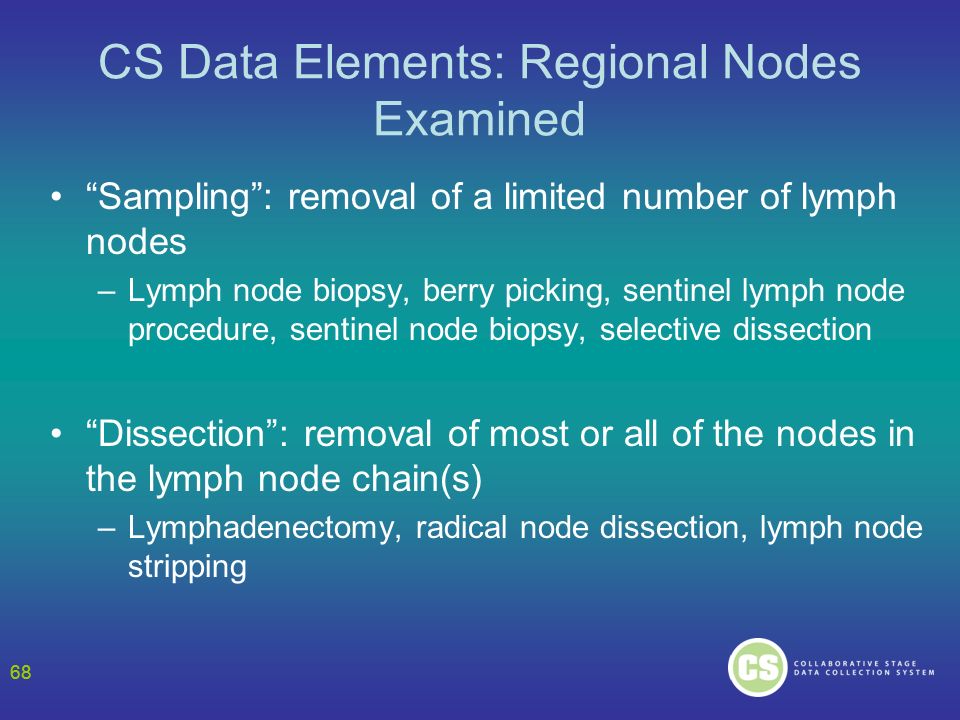 CS Data Elements: Regional Nodes Examined

• “Sampling”: removal of a limited number of lymph nodes
– Lymph node biopsy, berry picking, sentinel lymph node procedure, sentinel node biopsy, selective dissection

• “Dissection”: removal of most or all of the nodes in the lymph node chain(s)
– Lymphadenectomy, radical node dissection, lymph node stripping

68

CS COLLABORATIVE STAGE DATA COLLECTION SYSTEM